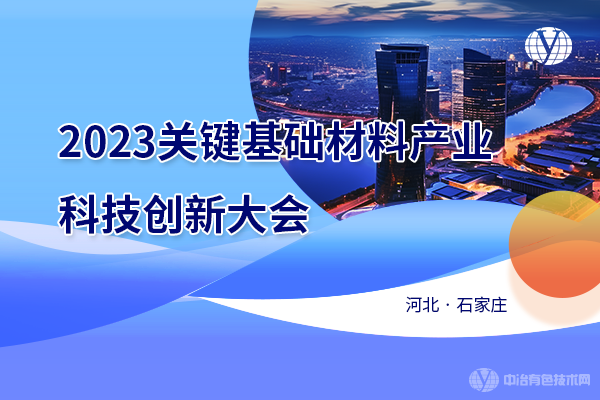 2023关键基础材料产业
科技创新大会

河北 · 石家庄

中冶有色技术网